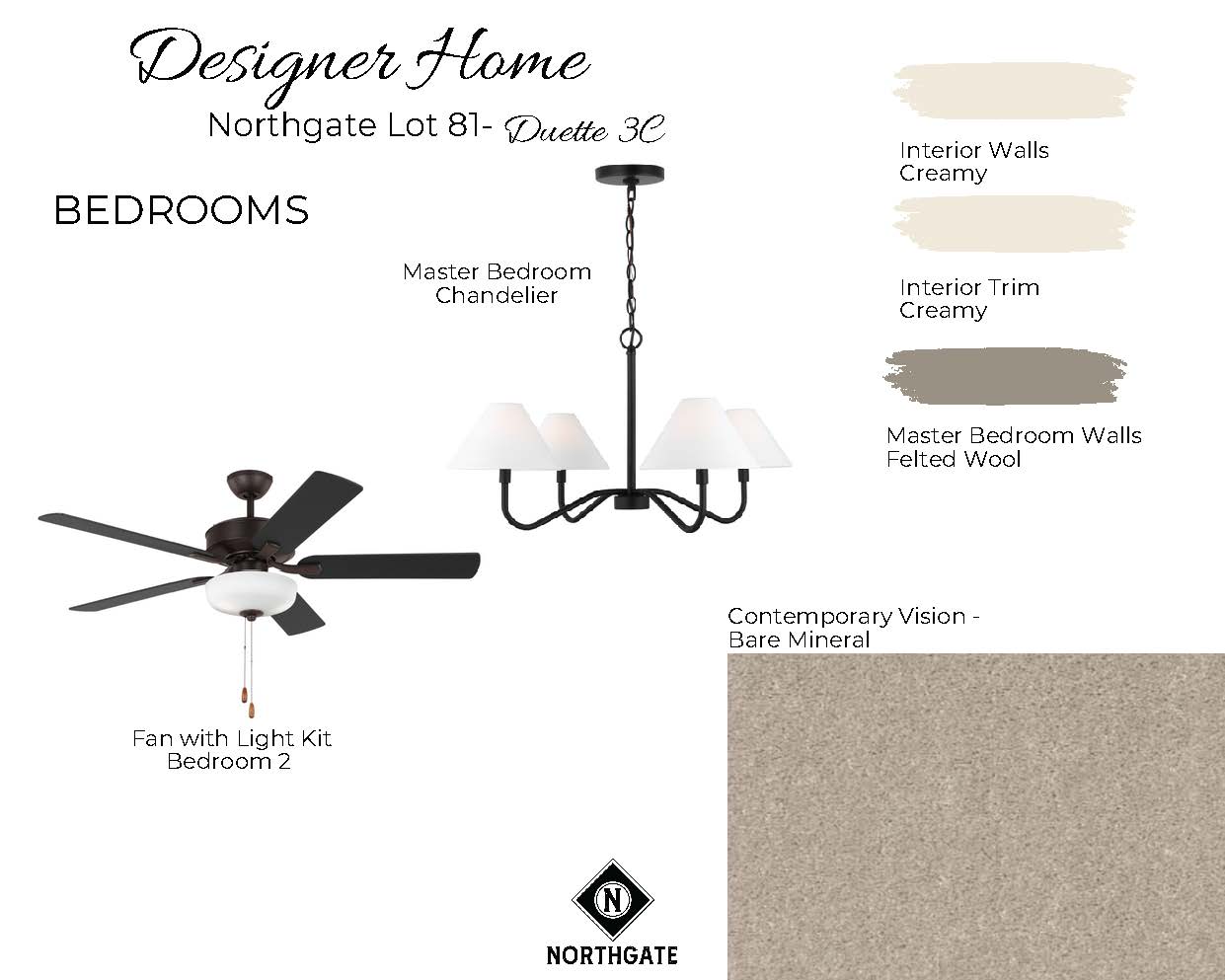 Designer Home

Northgate Lot 81- Duette 3C

BEDROOMS

Master Bedroom Chandelier

Interior Walls
Creamy

Interior Trim
Creamy

Master Bedroom Walls
Felted Wool

Fan with Light Kit
Bedroom 2

Contemporary Vision - Bare Mineral

N

NORTHGATE